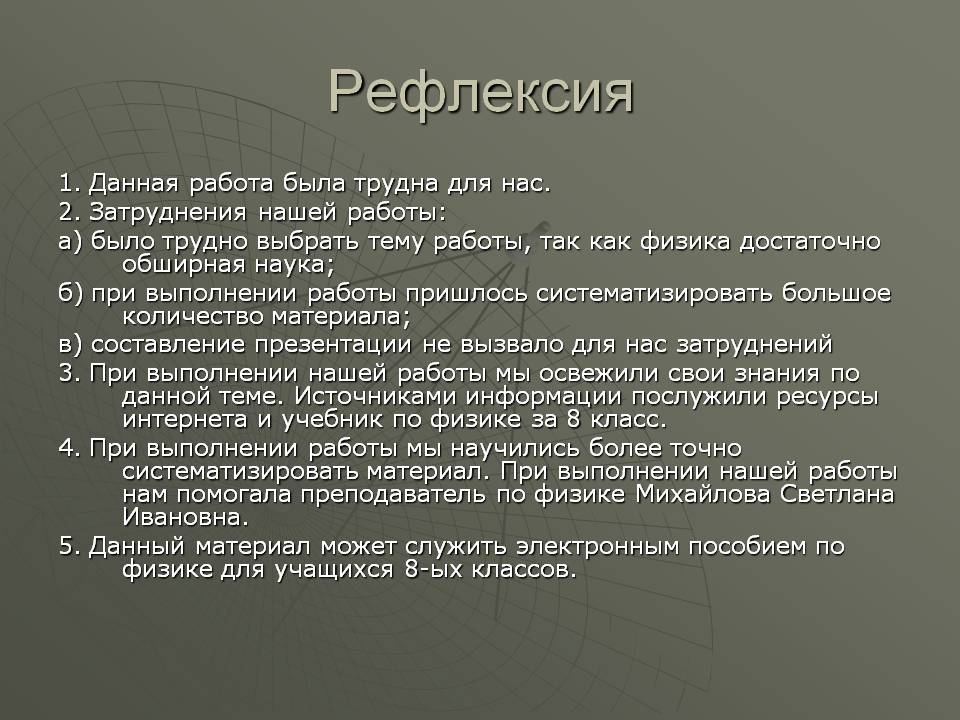 Рефлексия

1. Данная работа была трудна для нас.

2. Затруднения нашей работы:

а) было трудно выбрать тему работы, так как физика достаточно обширная наука;

б) при выполнении работы пришлось систематизировать большое количество материала;

в) составление презентации не вызвало для нас затруднений

3. При выполнении нашей работы мы освежили свои знания по данной теме. Источниками информации послужили ресурсы интернета и учебник по физике за 8 класс.

4. При выполнении работы мы научились более точно систематизировать материал. При выполнении нашей работы нам помогала преподаватель по физике Михайлова Светлана Ивановна.

5. Данный материал может служить электронным пособием по физике для учащихся 8-ых классов.